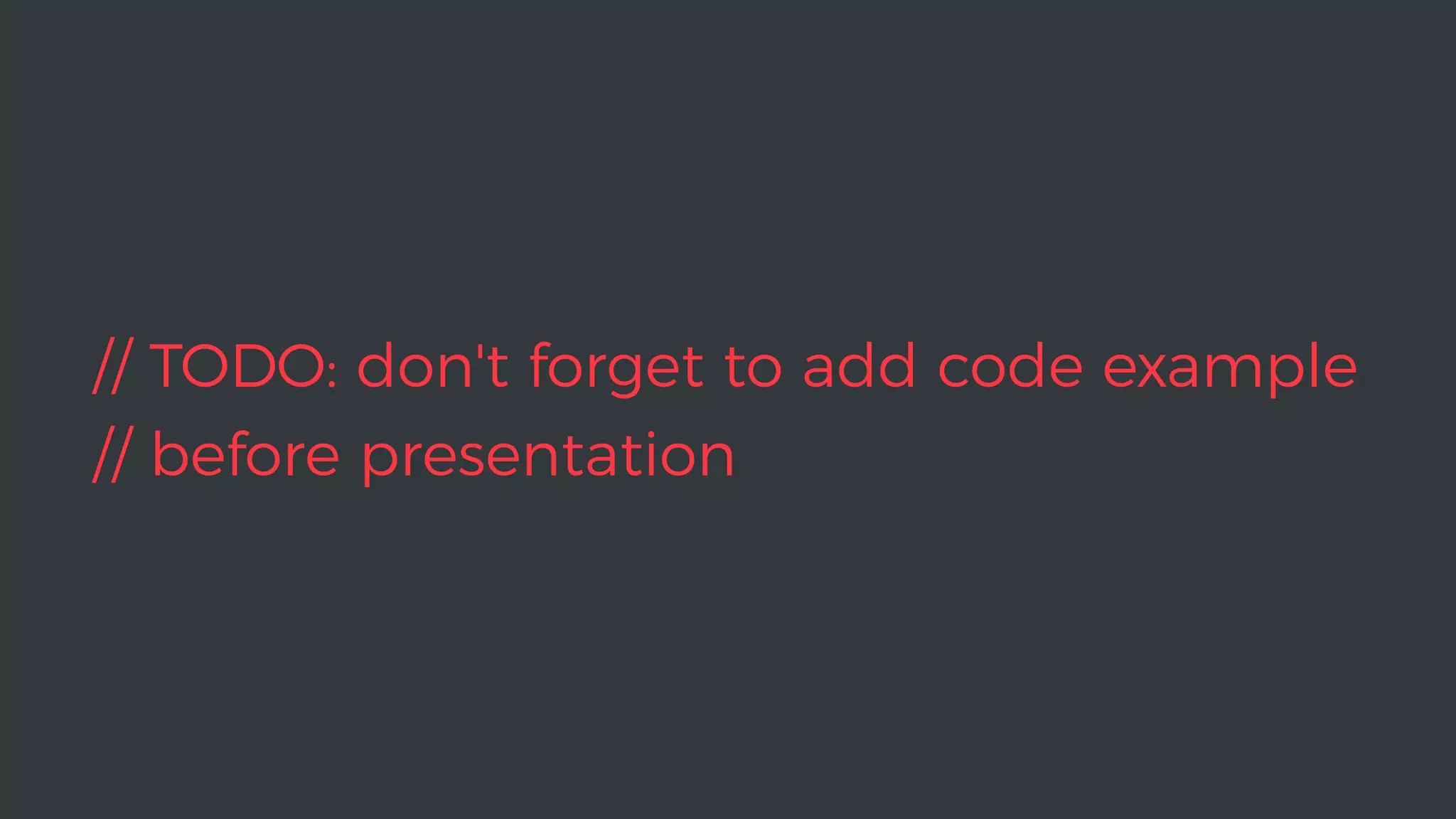 // TODO: don't forget to add code example
// before presentation